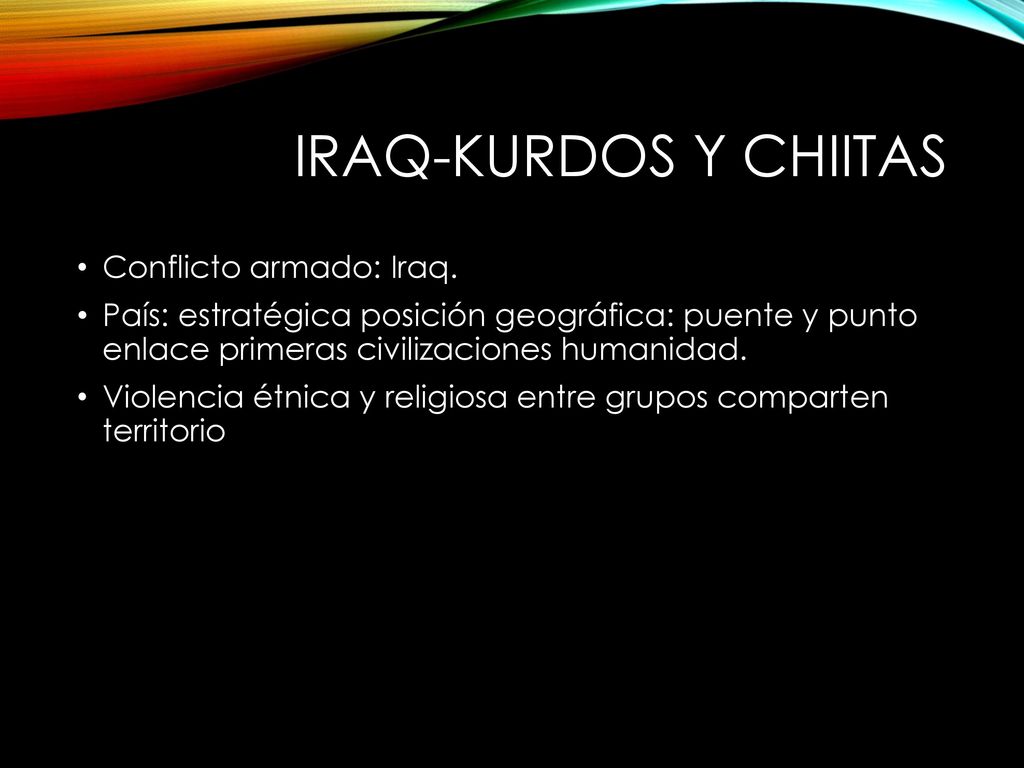 IRAQ-KURDOS Y CHIITAS

• Conflicto armado: Iraq.
• País: estratégica posición geográfica: puente y punto enlace primeras civilizaciones humanidad.
• Violencia étnica y religiosa entre grupos comparten territorio